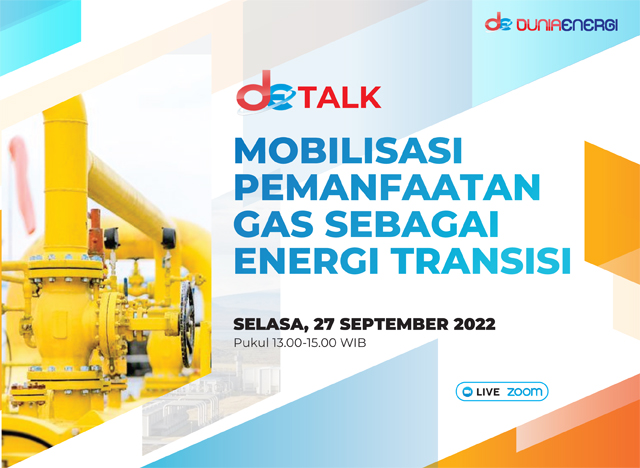 de DUNIAENERGI

de TALK

MOBILISASI PEMANFAATAN GAS SEBAGAI ENERGI TRANSISI

SELASA, 27 SEPTEMBER 2022
Pukul 13.00-15.00 WIB

LIVE zoom